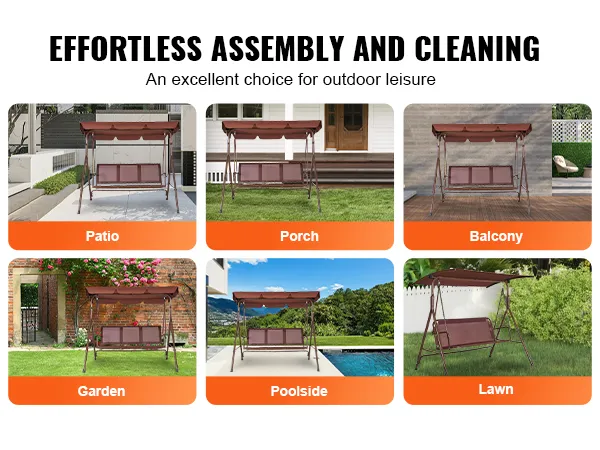 EFFORTLESS ASSEMBLY AND CLEANING
An excellent choice for outdoor leisure

Patio

Porch

Balcony

Garden

Poolside

Lawn